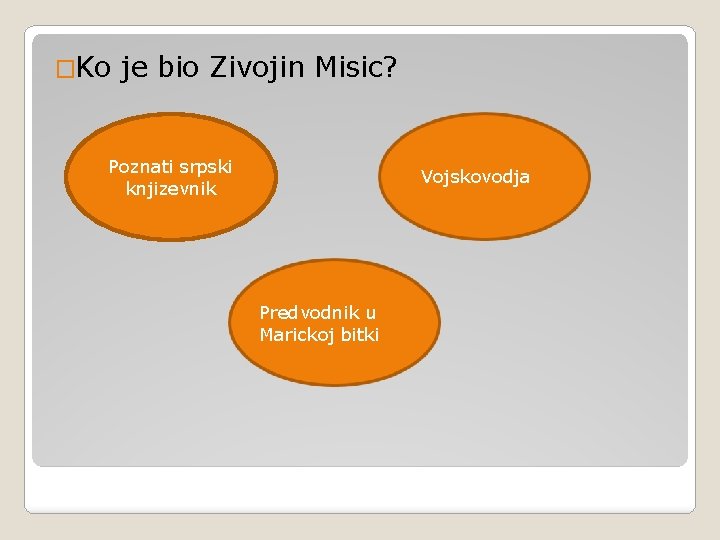 □Ko je bio Zivojin Misic?

Poznati srpski knjizevnik

Vojskovodja

Predvodnik u Marickoj bitki